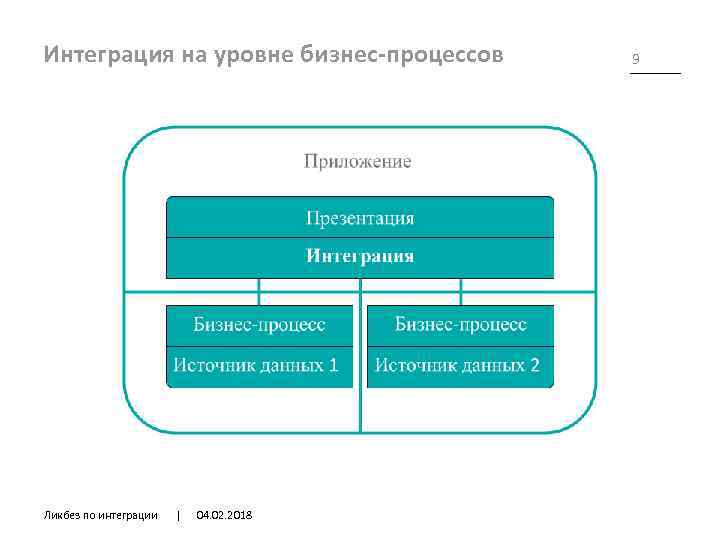 Интеграция на уровне бизнес-процессов

9

Приложение

Презентация

Интеграция

Бизнес-процесс

Источник данных 1

Бизнес-процесс

Источник данных 2

Ликбез по интеграции | 04.02.2018